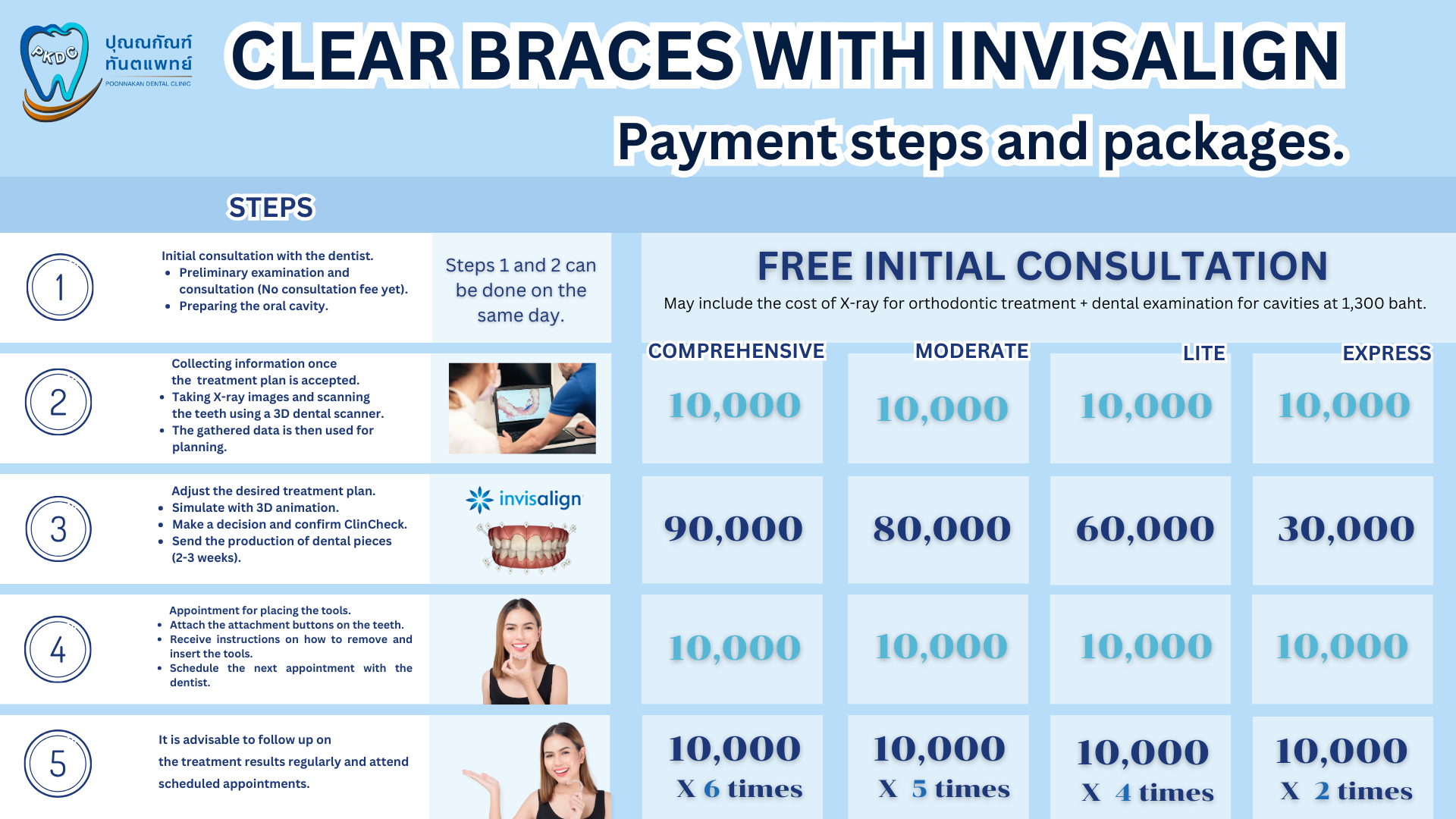 PKDC
ปุณณกัณฑ์ ทันตแพทย์
POONNAKAN DENTAL CLINIC

CLEAR BRACES WITH INVISALIGN

Payment steps and packages.

STEPS

1

Initial consultation with the dentist.
- Preliminary examination and consultation (No consultation fee yet).
- Preparing the oral cavity.

Steps 1 and 2 can be done on the same day.

2

Collecting information once the treatment plan is accepted.
- Taking X-ray images and scanning the teeth using a 3D dental scanner.
- The gathered data is then used for planning.

3

Adjust the desired treatment plan.
- Simulate with 3D animation.
- Make a decision and confirm ClinCheck.
- Send the production of dental pieces (2-3 weeks).

invisalign

4

Appointment for placing the tools.
- Attach the attachment buttons on the teeth.
- Receive instructions on how to remove and insert the tools.
- Schedule the next appointment with the dentist.

5

It is advisable to follow up on the treatment results regularly and attend scheduled appointments.

FREE INITIAL CONSULTATION

May include the cost of X-ray for orthodontic treatment + dental examination for cavities at 1,300 baht.

| COMPREHENSIVE | MODERATE | LITE | EXPRESS |
|---|---|---|---|
| 10,000 | 10,000 | 10,000 | 10,000 |
| 90,000 | 80,000 | 60,000 | 30,000 |
| 10,000 | 10,000 | 10,000 | 10,000 |
| 10,000 X 6 times | 10,000 X 5 times | 10,000 X 4 times | 10,000 X 2 times |